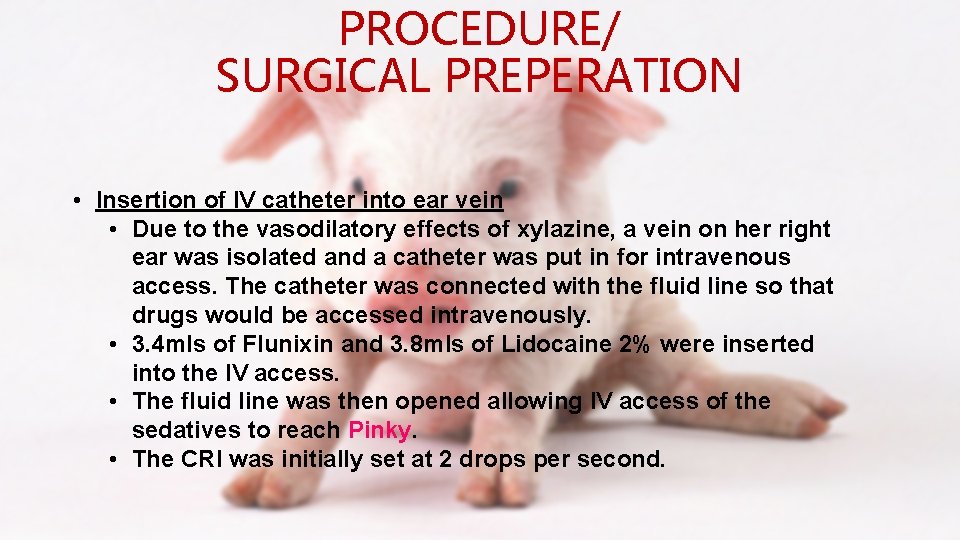 PROCEDURE/
SURGICAL PREPERATION

• Insertion of IV catheter into ear vein
  • Due to the vasodilatory effects of xylazine, a vein on her right ear was isolated and a catheter was put in for intravenous access. The catheter was connected with the fluid line so that drugs would be accessed intravenously.
  • 3.4mls of Flunixin and 3.8mls of Lidocaine 2% were inserted into the IV access.
  • The fluid line was then opened allowing IV access of the sedatives to reach Pinky.
  • The CRI was initially set at 2 drops per second.